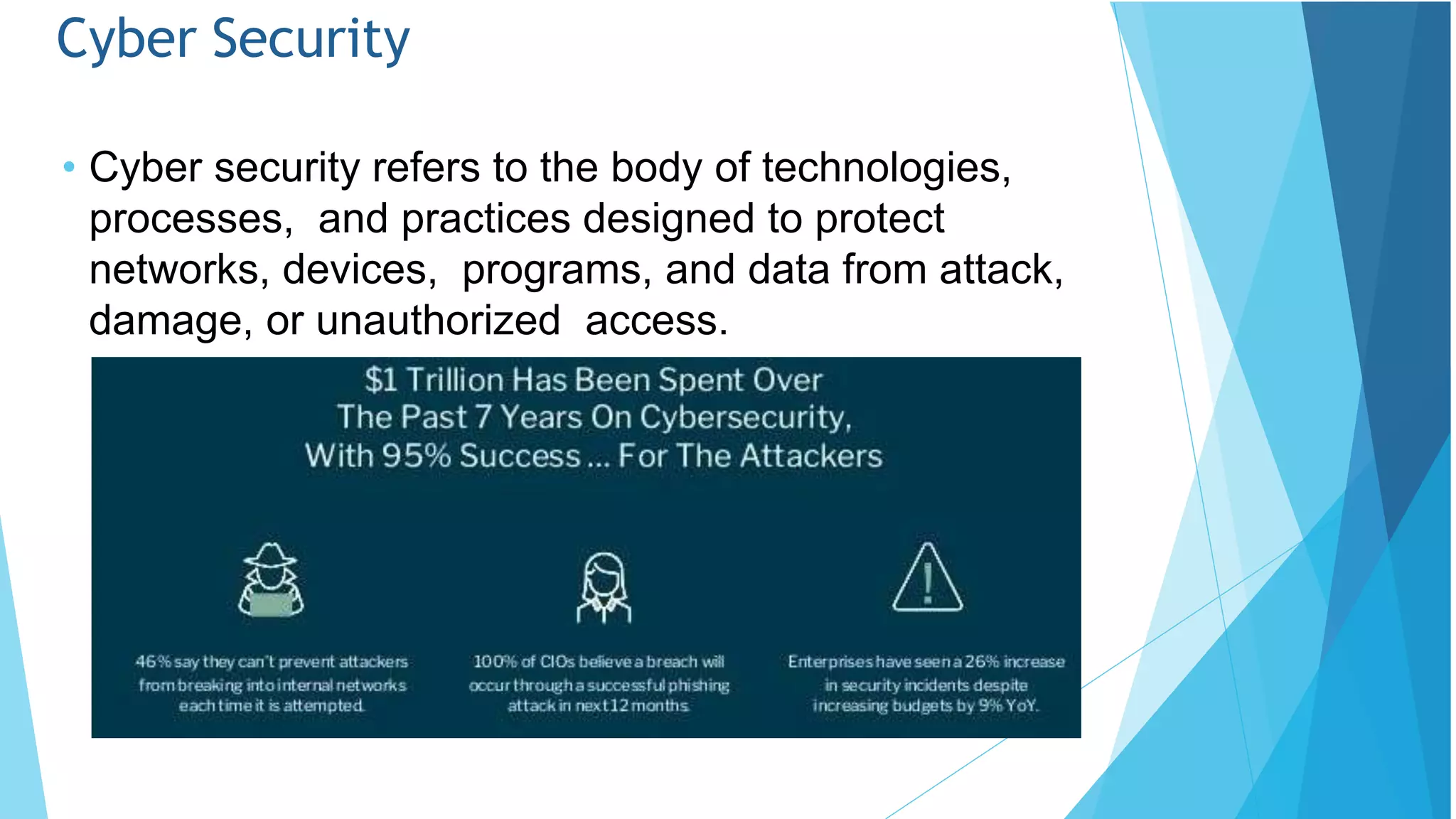 Cyber Security

• Cyber security refers to the body of technologies, processes, and practices designed to protect networks, devices, programs, and data from attack, damage, or unauthorized access.

$1 Trillion Has Been Spent Over The Past 7 Years On Cybersecurity, With 95% Success ... For The Attackers

46% say they can't prevent attackers from breaking into internal networks each time it is attempted.

100% of CIOs believe a breach will occur through a successful phishing attack in next 12 months.

Enterprises have seen a 26% increase in security incidents despite increasing budgets by 9% YoY.